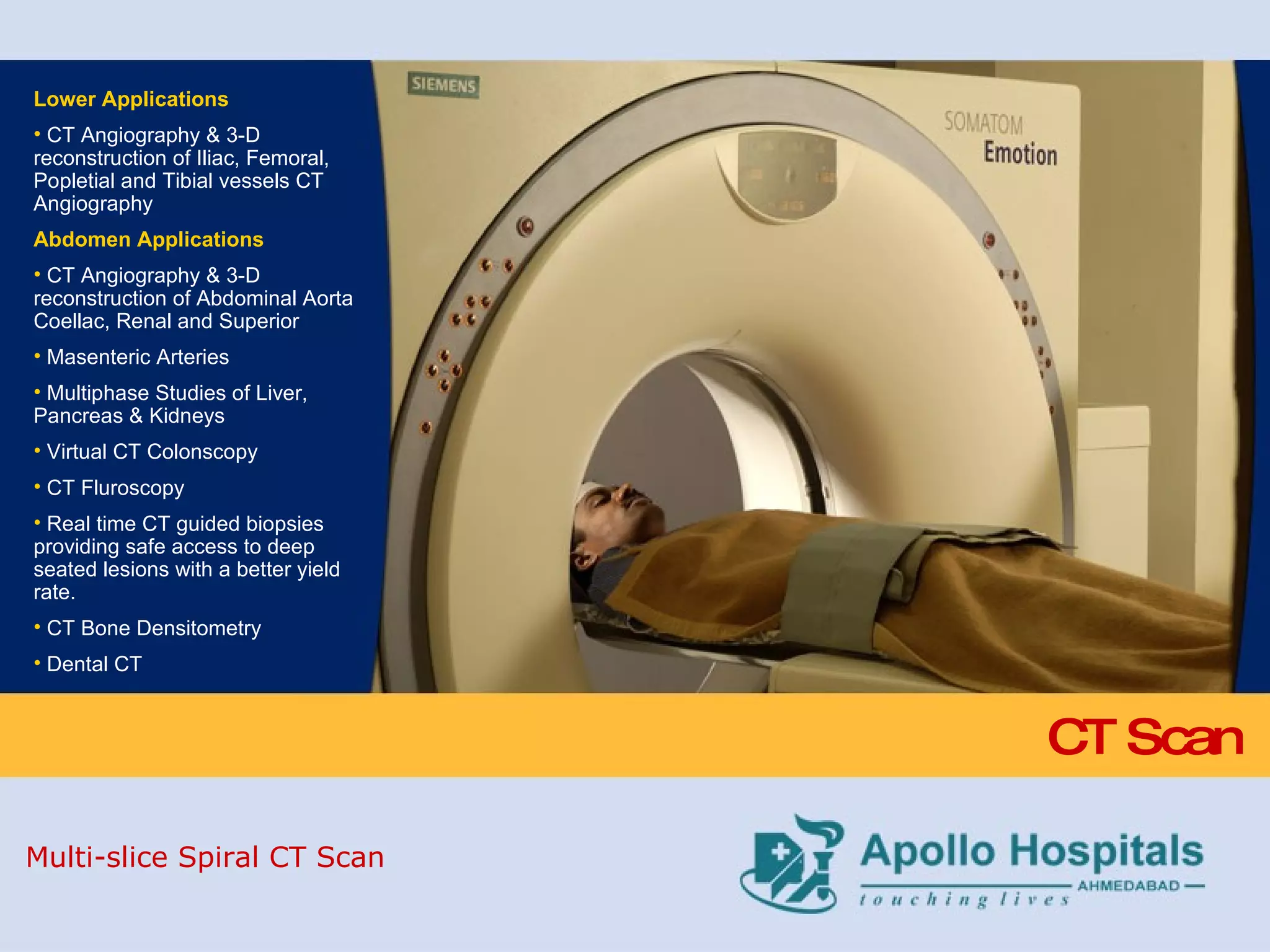 Lower Applications

• CT Angiography & 3-D reconstruction of Iliac, Femoral, Popletial and Tibial vessels CT Angiography

Abdomen Applications

• CT Angiography & 3-D reconstruction of Abdominal Aorta Coellac, Renal and Superior

• Masenteric Arteries

• Multiphase Studies of Liver, Pancreas & Kidneys

• Virtual CT Colonscopy

• CT Fluroscopy

• Real time CT guided biopsies providing safe access to deep seated lesions with a better yield rate.

• CT Bone Densitometry

• Dental CT

SIEMENS

SOMATOM Emotion

CT Scan

Multi-slice Spiral CT Scan

Apollo Hospitals
AHMEDABAD
touching lives